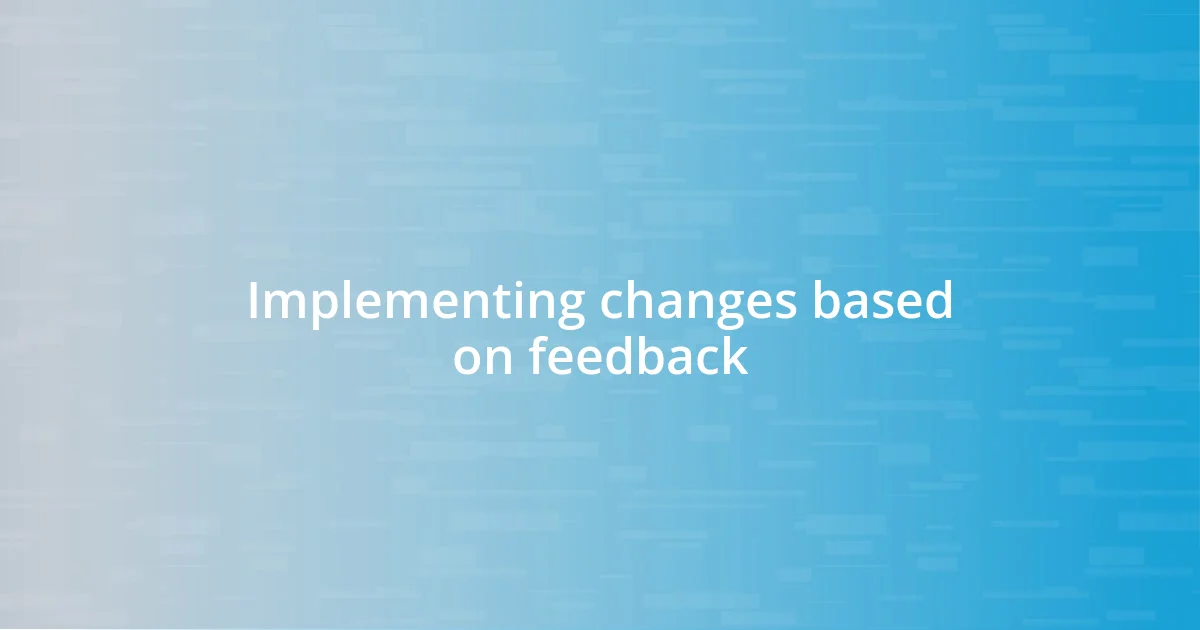 Implementing changes based on feedback